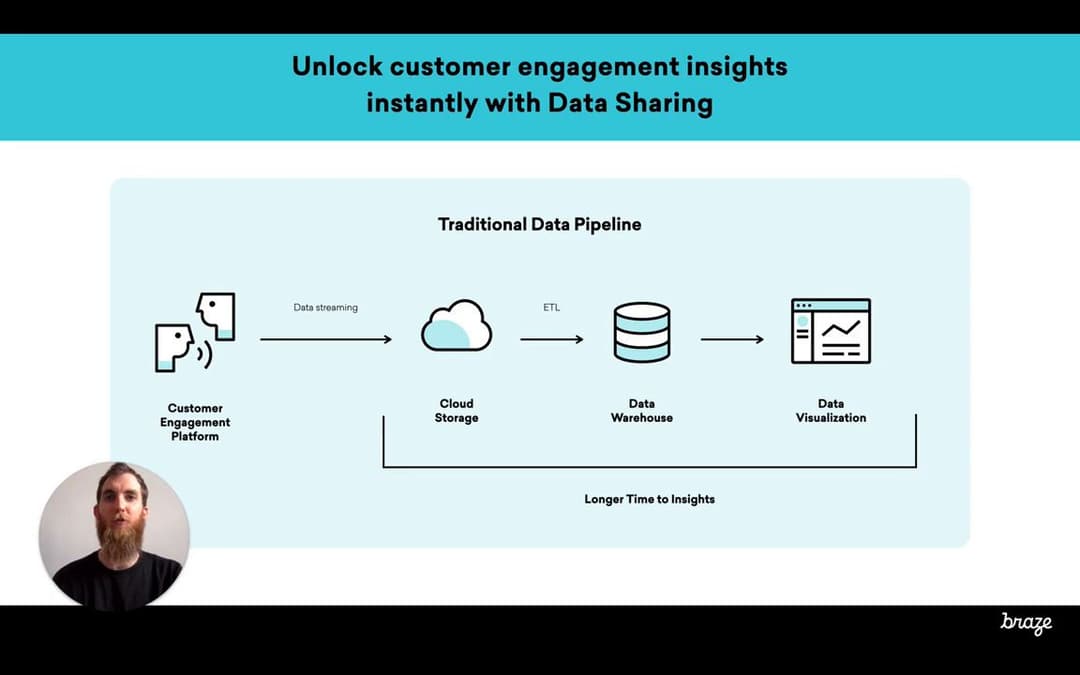 Unlock customer engagement insights instantly with Data Sharing

Traditional Data Pipeline

Data streaming

ETL

Customer Engagement Platform

Cloud Storage

Data Warehouse

Data Visualization

Longer Time to Insights

braze